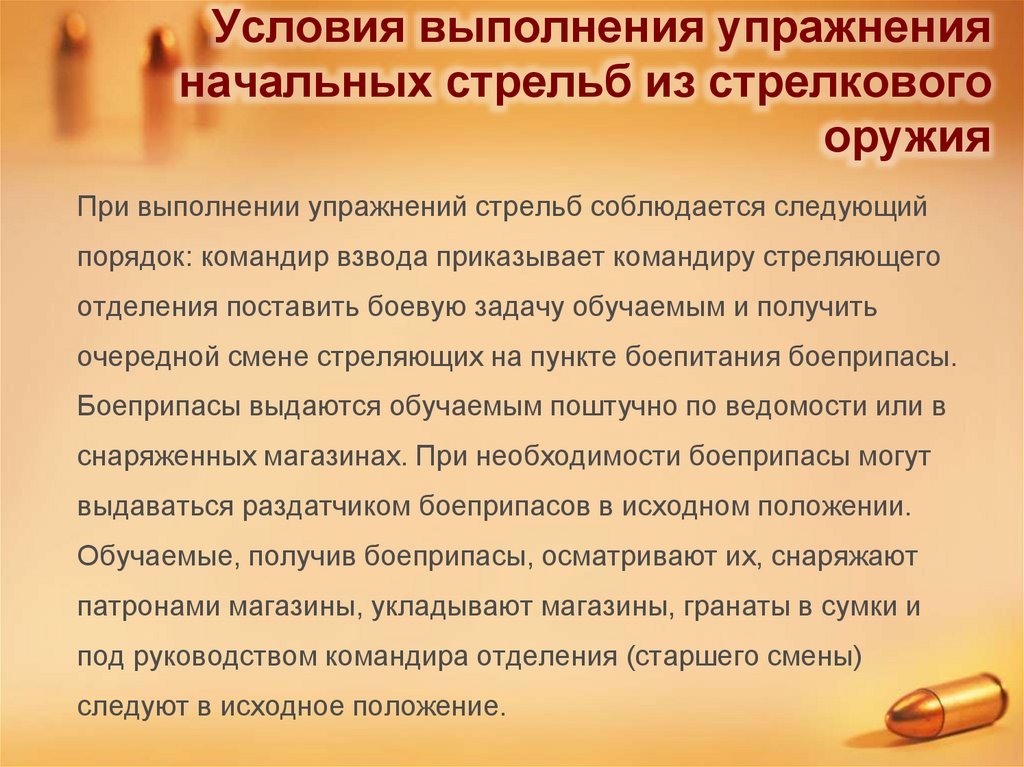 Условия выполнения упражнения начальных стрельб из стрелкового оружия

При выполнении упражнений стрельб соблюдается следующий порядок: командир взвода приказывает командиру стреляющего отделения поставить боевую задачу обучаемым и получить очередной смене стреляющих на пункте боепитания боеприпасы. Боеприпасы выдаются обучаемым поштучно по ведомости или в снаряженных магазинах. При необходимости боеприпасы могут выдаваться раздатчиком боеприпасов в исходном положении. Обучаемые, получив боеприпасы, осматривают их, снаряжают патронами магазины, укладывают магазины, гранаты в сумки и под руководством командира отделения (старшего смены) следуют в исходное положение.